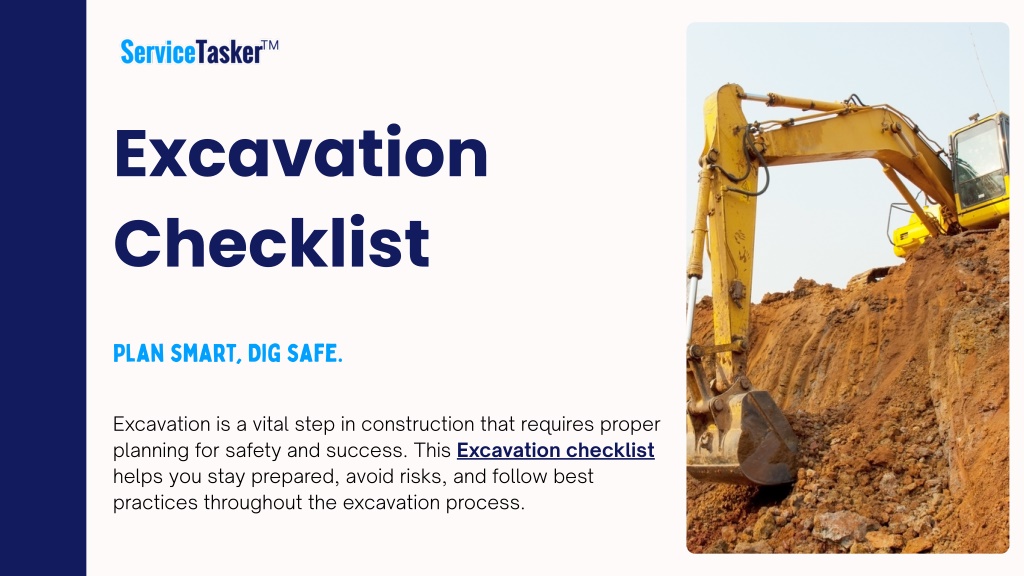 ServiceTasker™

Excavation Checklist

PLAN SMART, DIG SAFE.

Excavation is a vital step in construction that requires proper planning for safety and success. This Excavation checklist helps you stay prepared, avoid risks, and follow best practices throughout the excavation process.